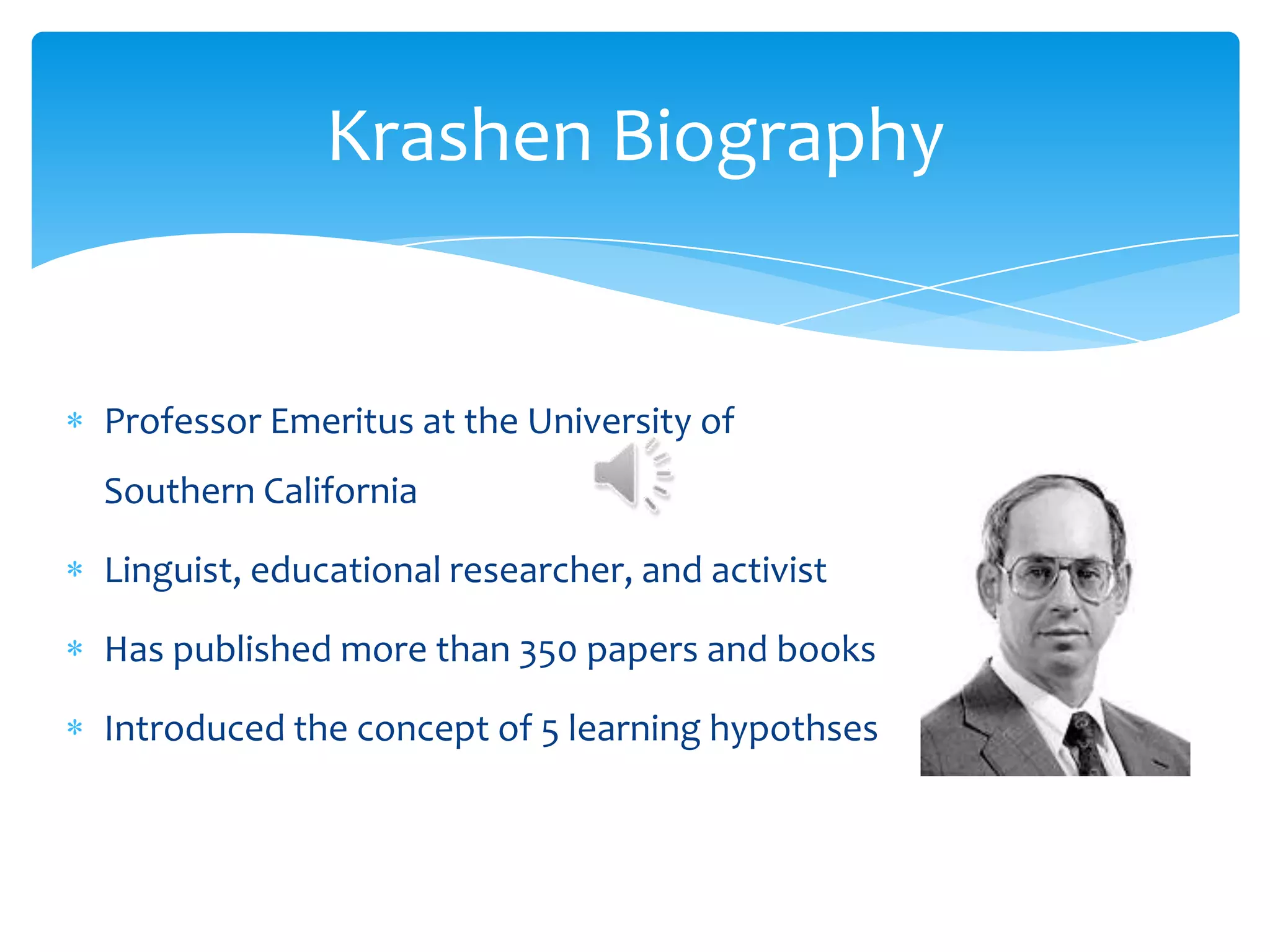 Krashen Biography

* Professor Emeritus at the University of Southern California
* Linguist, educational researcher, and activist
* Has published more than 350 papers and books
* Introduced the concept of 5 learning hypothses